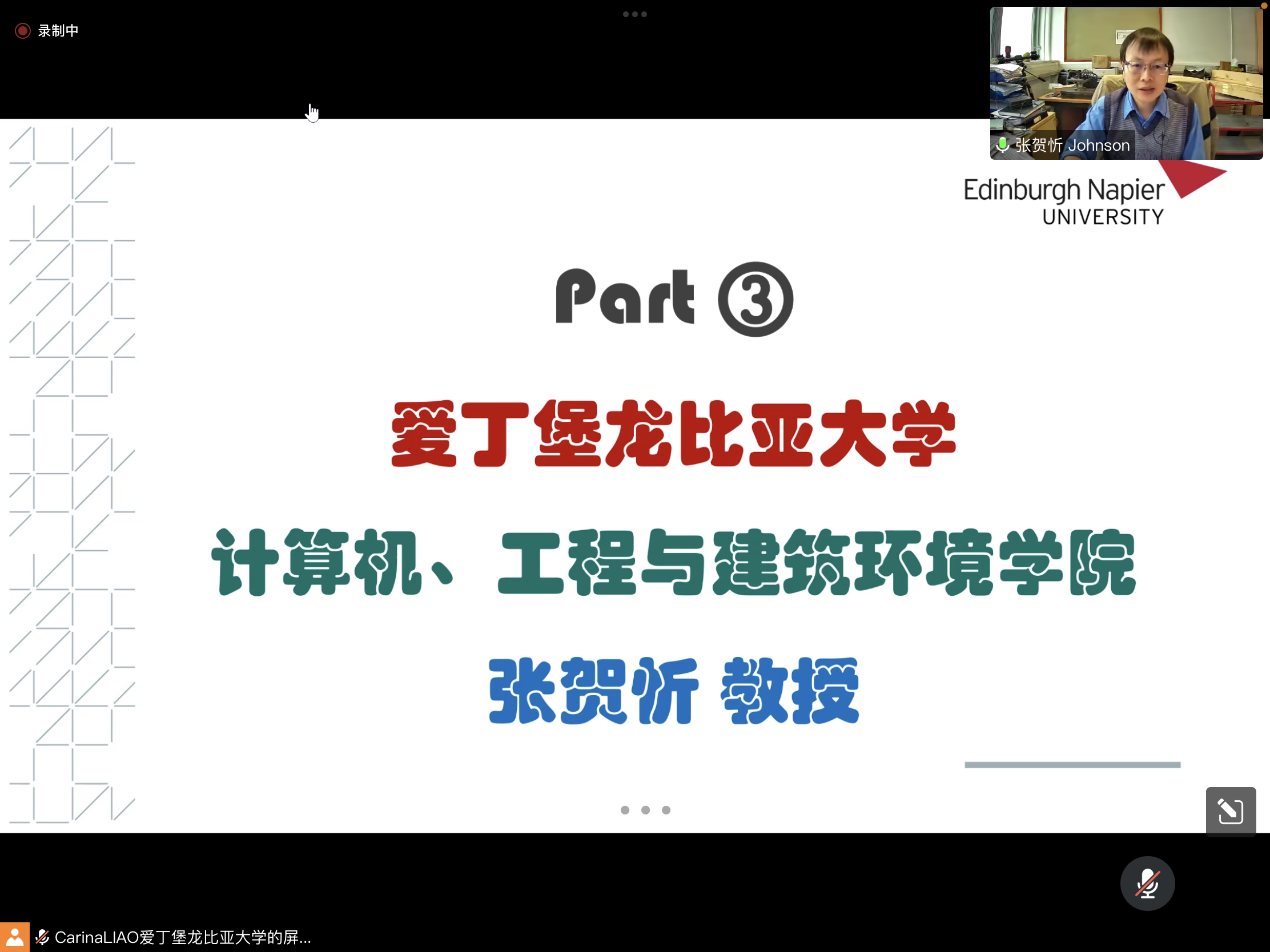 录制中

张贺忻 Johnson

Edinburgh Napier
UNIVERSITY

Part ③

爱丁堡龙比亚大学

计算机、工程与建筑环境学院

张贺忻 教授

CarinaLIAO爱丁堡龙比亚大学的屏...